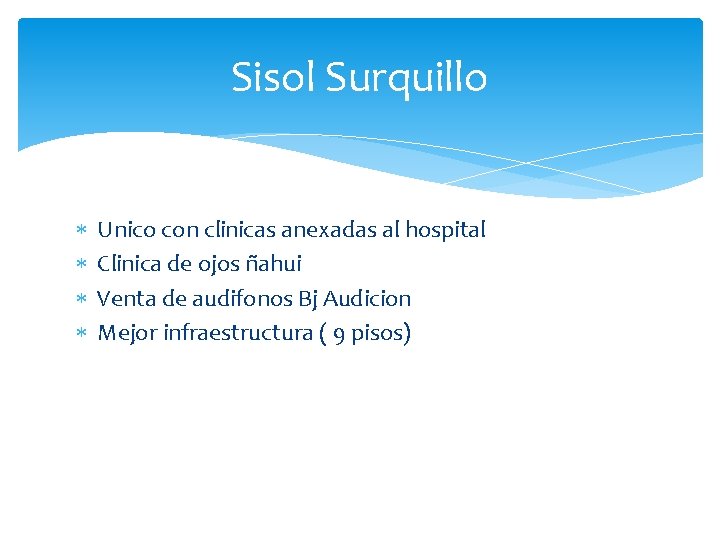 Sisol Surquillo

* Unico con clinicas anexadas al hospital
* Clinica de ojos ñahui
* Venta de audifonos Bj Audicion
* Mejor infraestructura ( 9 pisos)